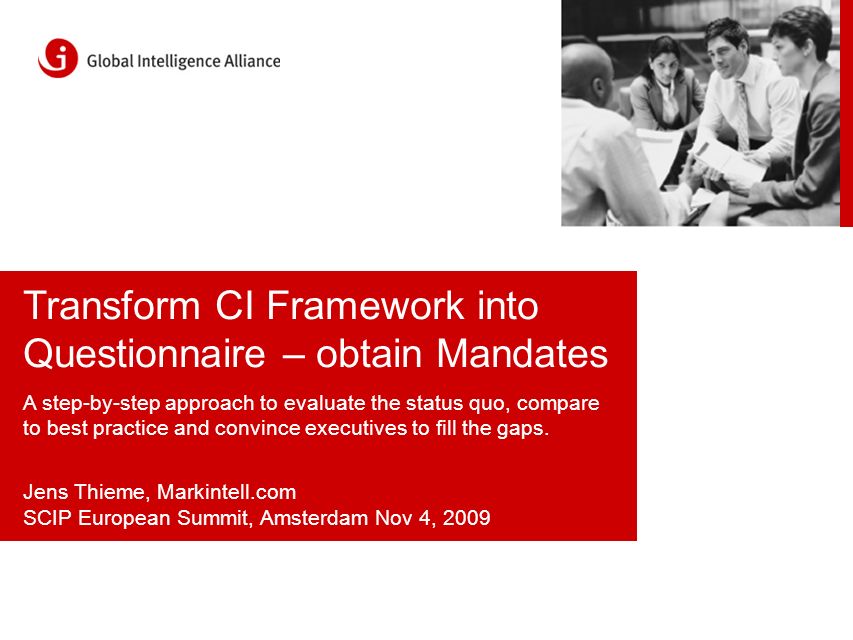 Global Intelligence Alliance

Transform CI Framework into Questionnaire – obtain Mandates

A step-by-step approach to evaluate the status quo, compare to best practice and convince executives to fill the gaps.

Jens Thieme, Markintell.com
SCIP European Summit, Amsterdam Nov 4, 2009